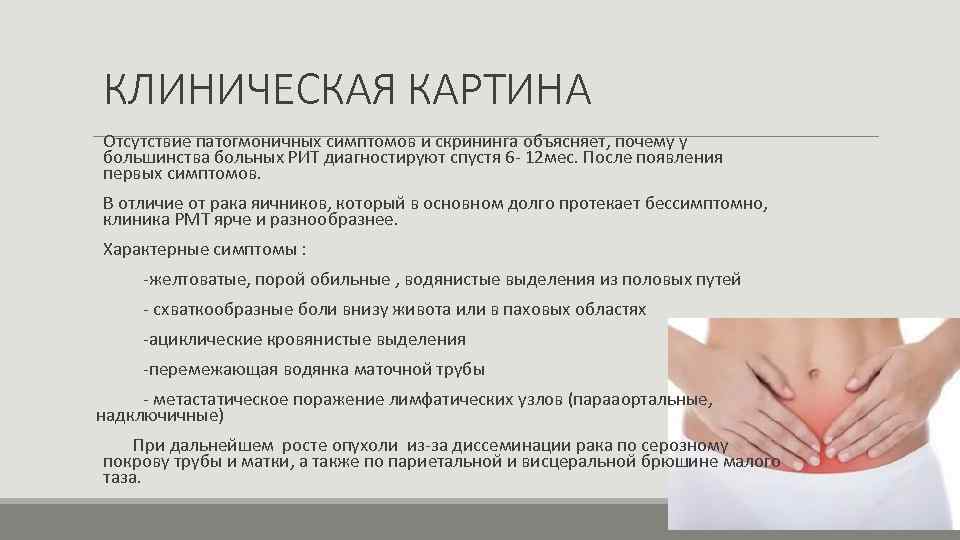 КЛИНИЧЕСКАЯ КАРТИНА

Отсутствие патогмоничных симптомов и скрининга объясняет, почему у большинства больных РИТ диагностируют спустя 6- 12мес. После появления первых симптомов.

В отличие от рака яичников, который в основном долго протекает бессимптомно, клиника РМТ ярче и разнообразнее.

Характерные симптомы :

-желтоватые, порой обильные , водянистые выделения из половых путей

- схваткообразные боли внизу живота или в паховых областях

-ациклические кровянистые выделения

-перемежающая водянка маточной трубы

- метастатическое поражение лимфатических узлов (парааортальные, надключичные)

При дальнейшем росте опухоли из-за диссеминации рака по серозному покрову трубы и матки, а также по париетальной и висцеральной брюшине малого таза.